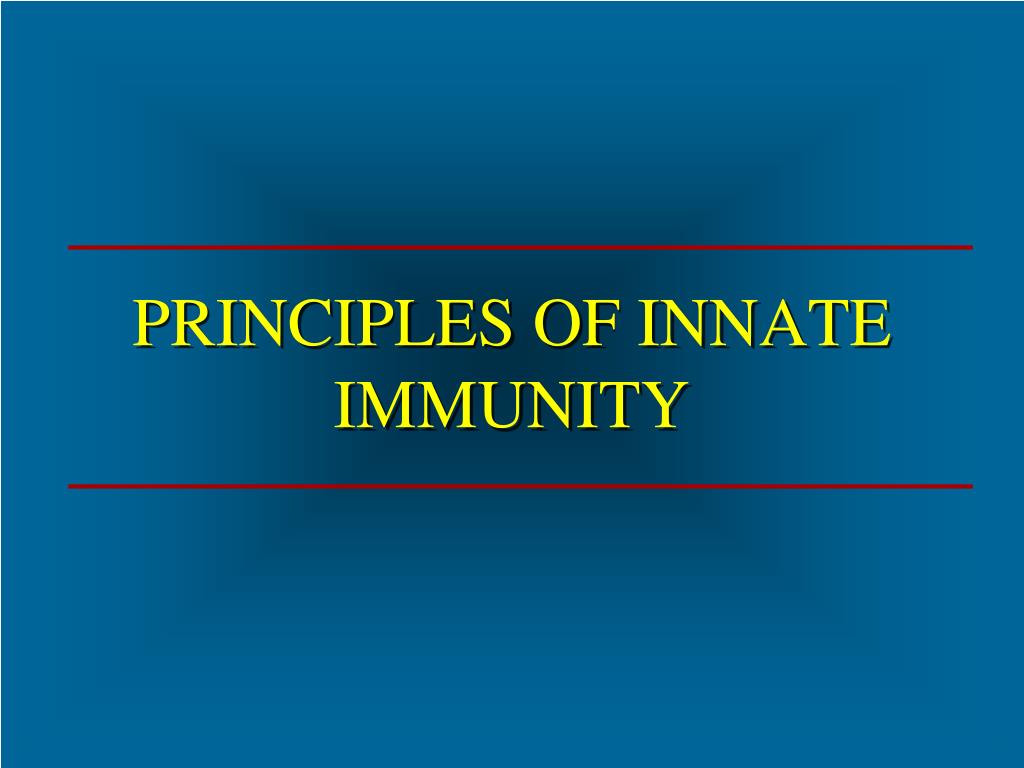 PRINCIPLES OF INNATE IMMUNITY